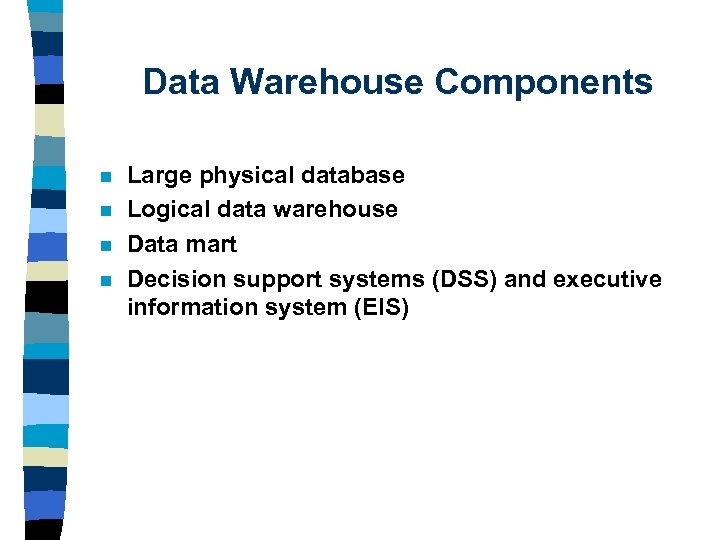 Data Warehouse Components

- Large physical database
- Logical data warehouse
- Data mart
- Decision support systems (DSS) and executive information system (EIS)